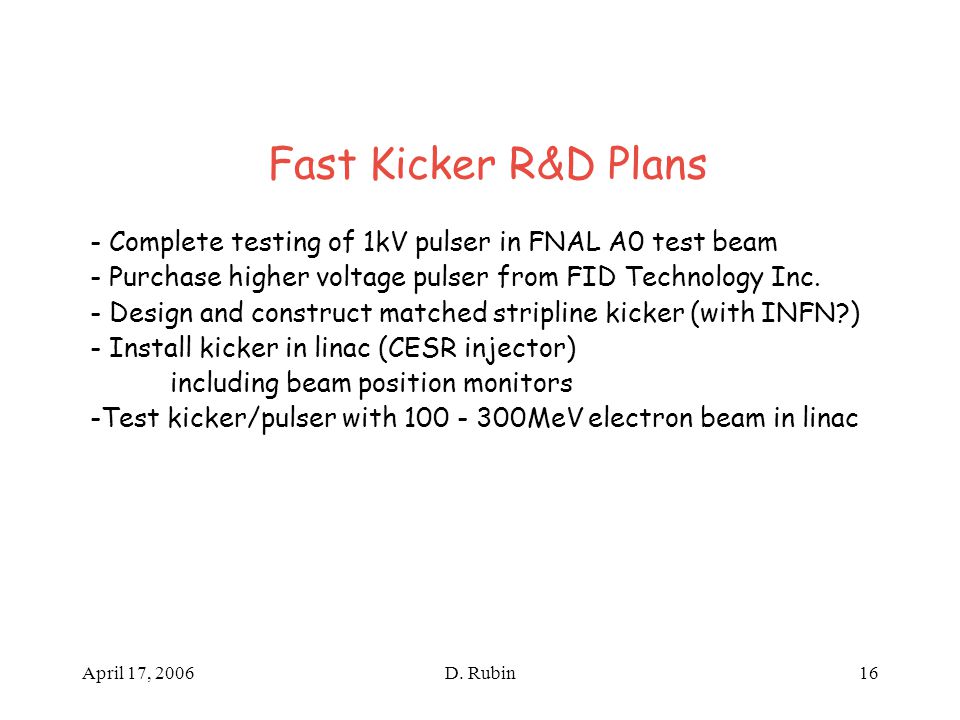 Fast Kicker R&D Plans

- Complete testing of 1kV pulser in FNAL A0 test beam
- Purchase higher voltage pulser from FID Technology Inc.
- Design and construct matched stripline kicker (with INFN?)
- Install kicker in linac (CESR injector)
including beam position monitors
-Test kicker/pulser with 100 - 300MeV electron beam in linac

April 17, 2006
D. Rubin
16